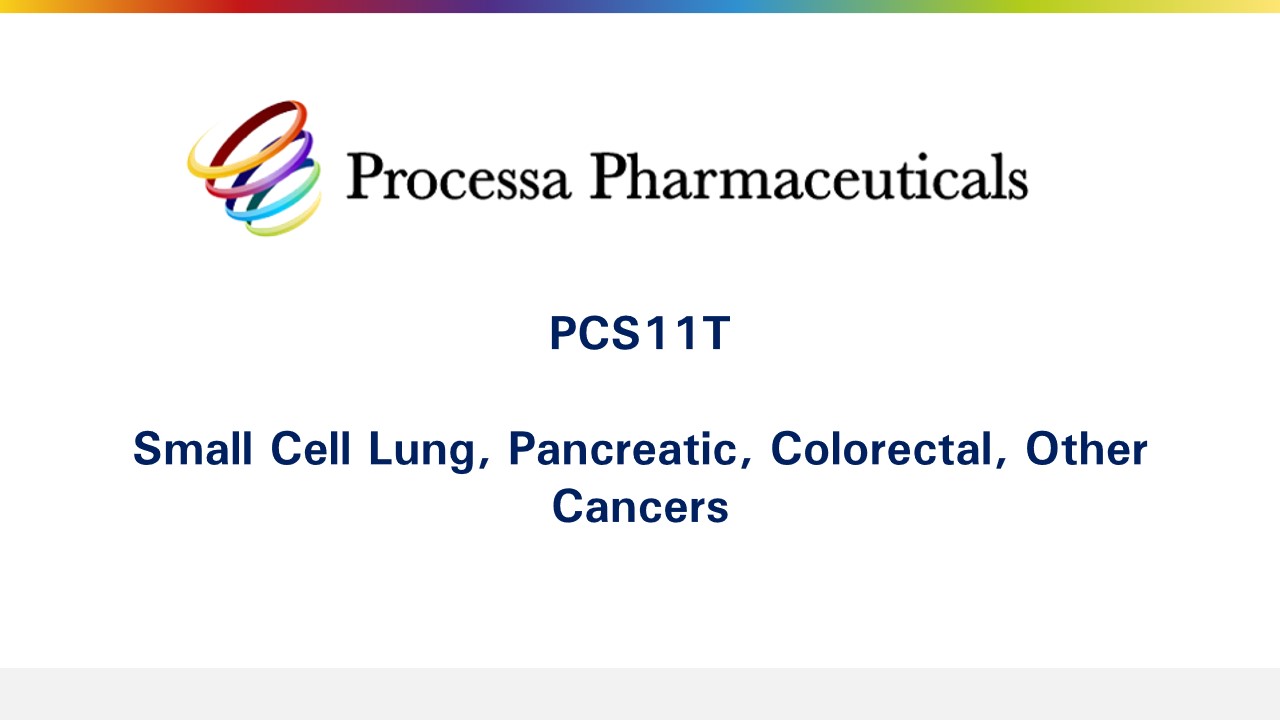 Processa Pharmaceuticals

PCS11T

Small Cell Lung, Pancreatic, Colorectal, Other Cancers